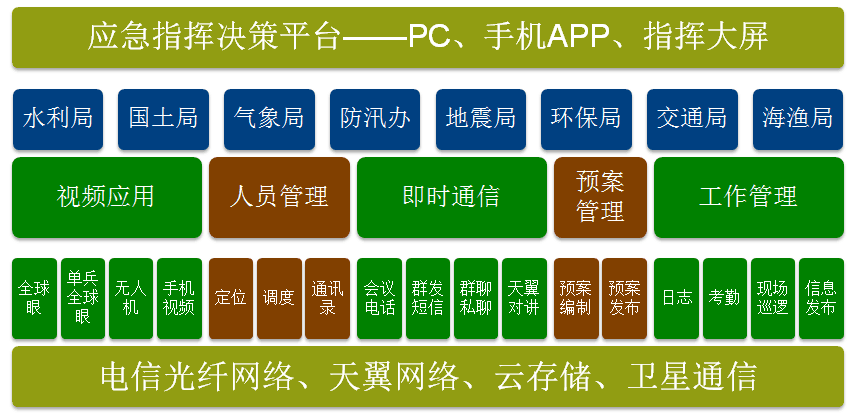 应急指挥决策平台——PC、手机APP、指挥大屏

水利局
国土局
气象局
防汛办
地震局
环保局
交通局
海渔局

视频应用
人员管理
即时通信
预案管理
工作管理

全球眼
单兵全球眼
无人机
手机视频
定位
调度
通讯录
会议电话
群发短信
群聊私聊
天翼对讲
预案编制
预案发布
日志
考勤
现场巡逻
信息发布

电信光纤网络、天翼网络、云存储、卫星通信